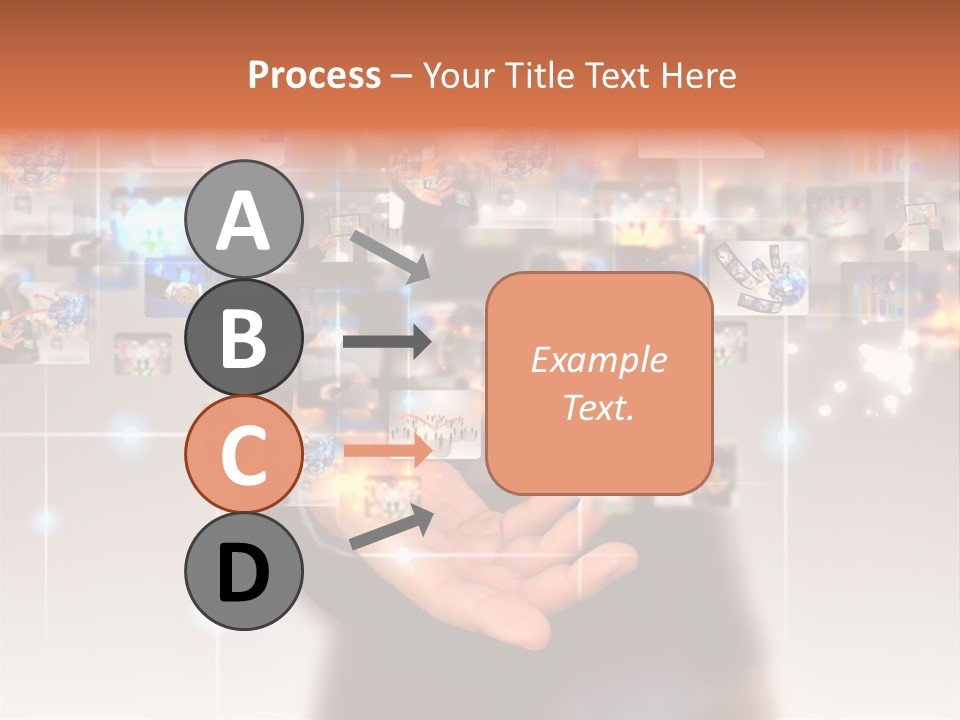 Process – Your Title Text Here

A

B

C

D

Example Text.